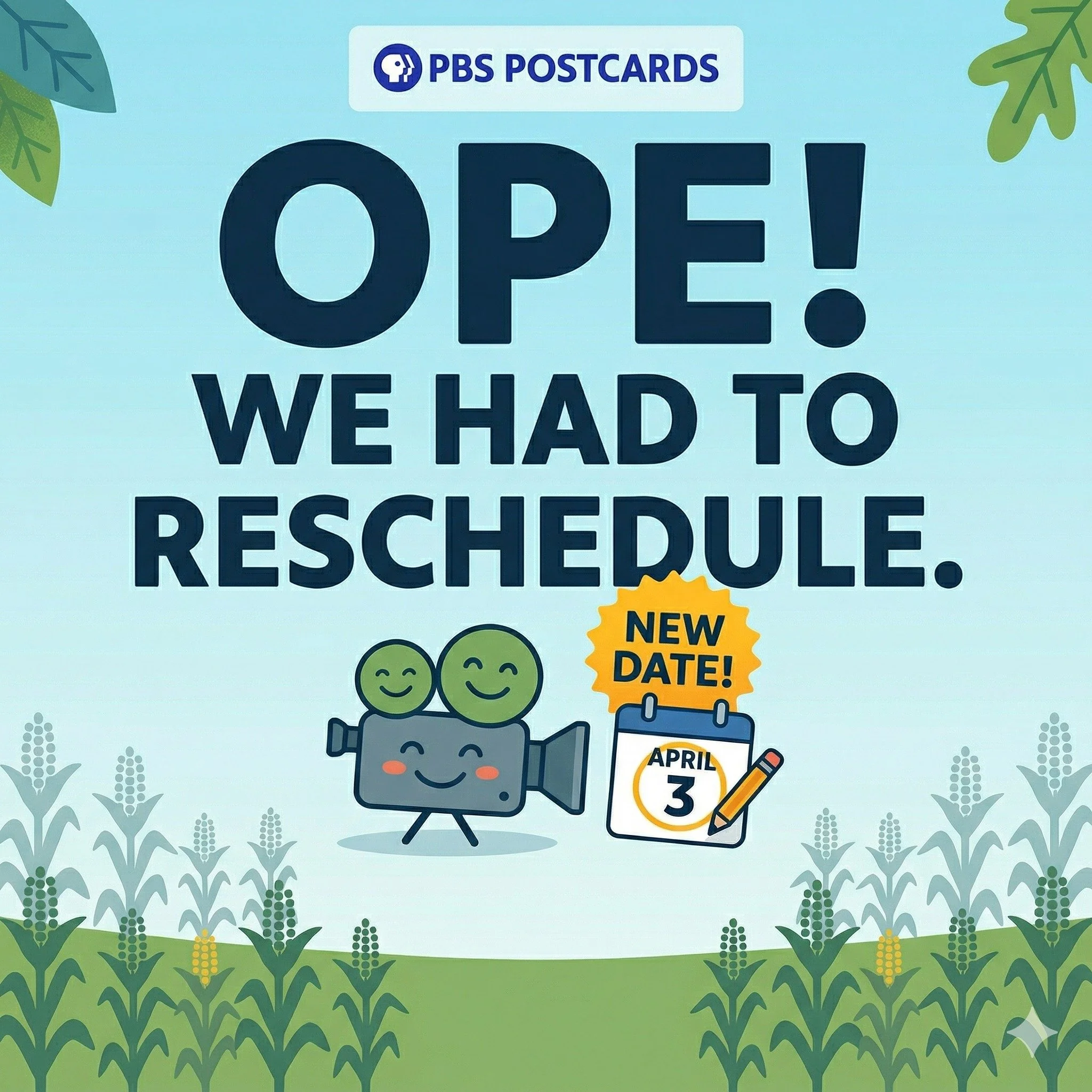 PBS POSTCARDS

OPE!
WE HAD TO RESCHEDULE.

NEW DATE!

APRIL
3